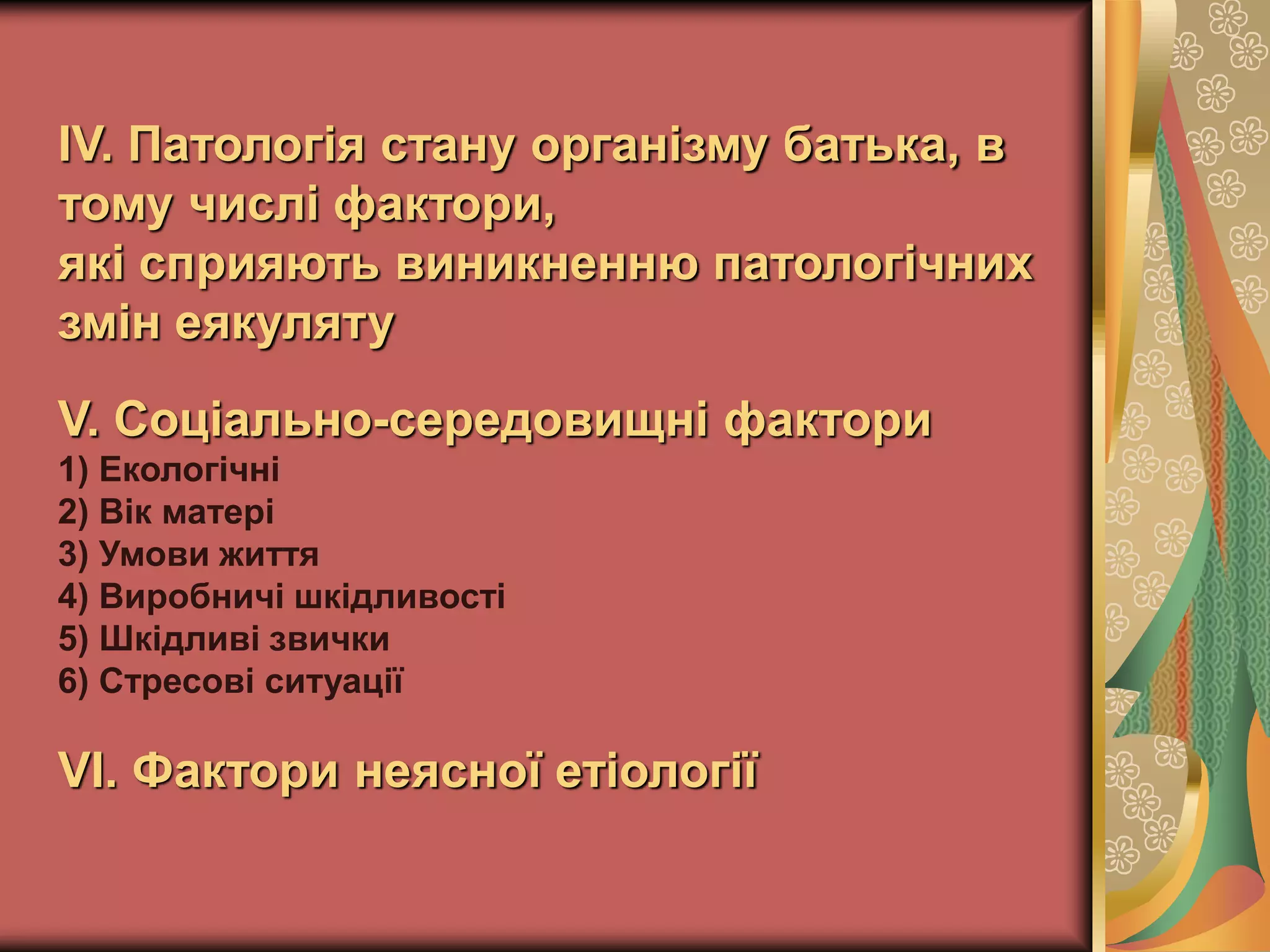 IV. Патологія стану організму батька, в тому числі фактори,
які сприяють виникненню патологічних змін еякуляту

V. Соціально-середовищні фактори
1) Екологічні
2) Вік матері
3) Умови життя
4) Виробничі шкідливості
5) Шкідливі звички
6) Стресові ситуації

VI. Фактори неясної етіології